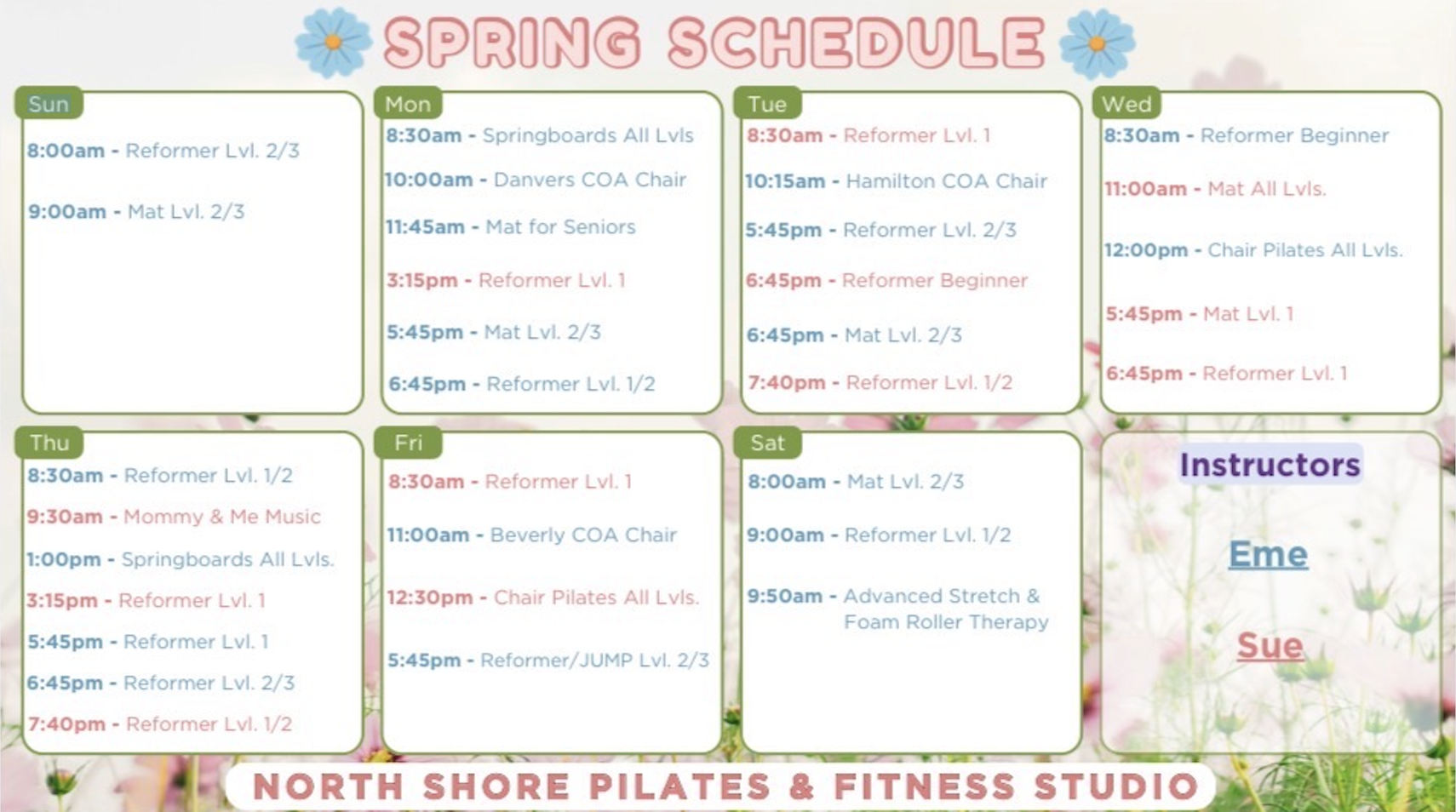 SPRING SCHEDULE

Sun
8:00am - Reformer Lvl. 2/3
9:00am - Mat Lvl. 2/3

Mon
8:30am - Springboards All Lvls
10:00am - Danvers COA Chair
11:45am - Mat for Seniors
3:15pm - Reformer Lvl. 1
5:45pm - Mat Lvl. 2/3
6:45pm - Reformer Lvl. 1/2

Tue
8:30am - Reformer Lvl. 1
10:15am - Hamilton COA Chair
5:45pm - Reformer Lvl. 2/3
6:45pm - Reformer Beginner
6:45pm - Mat Lvl. 2/3
7:40pm - Reformer Lvl. 1/2

Wed
8:30am - Reformer Beginner
11:00am - Mat All Lvls.
12:00pm - Chair Pilates All Lvls.
5:45pm - Mat Lvl. 1
6:45pm - Reformer Lvl. 1

Thu
8:30am - Reformer Lvl. 1/2
9:30am - Mommy & Me Music
1:00pm - Springboards All Lvls.
3:15pm - Reformer Lvl. 1
5:45pm - Reformer Lvl. 1
6:45pm - Reformer Lvl. 2/3
7:40pm - Reformer Lvl. 1/2

Fri
8:30am - Reformer Lvl. 1
11:00am - Beverly COA Chair
12:30pm - Chair Pilates All Lvls.
5:45pm - Reformer/JUMP Lvl. 2/3

Sat
8:00am - Mat Lvl. 2/3
9:00am - Reformer Lvl. 1/2
9:50am - Advanced Stretch & Foam Roller Therapy

Instructors
Eme
Sue

NORTH SHORE PILATES & FITNESS STUDIO